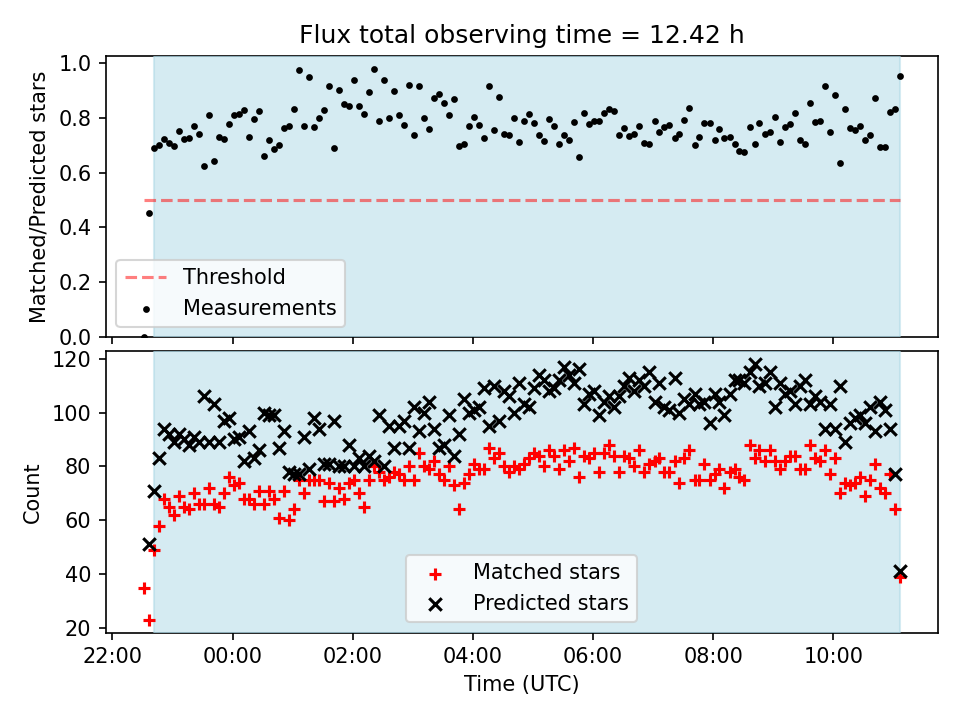 Flux total observing time = 12.42 h

Matched/Predicted stars

1.0
0.8
0.6
0.4
0.2
0.0

Threshold
Measurements

Count

120
100
80
60
40
20

Matched stars
Predicted stars

22:00
00:00
02:00
04:00
06:00
08:00
10:00

Time (UTC)